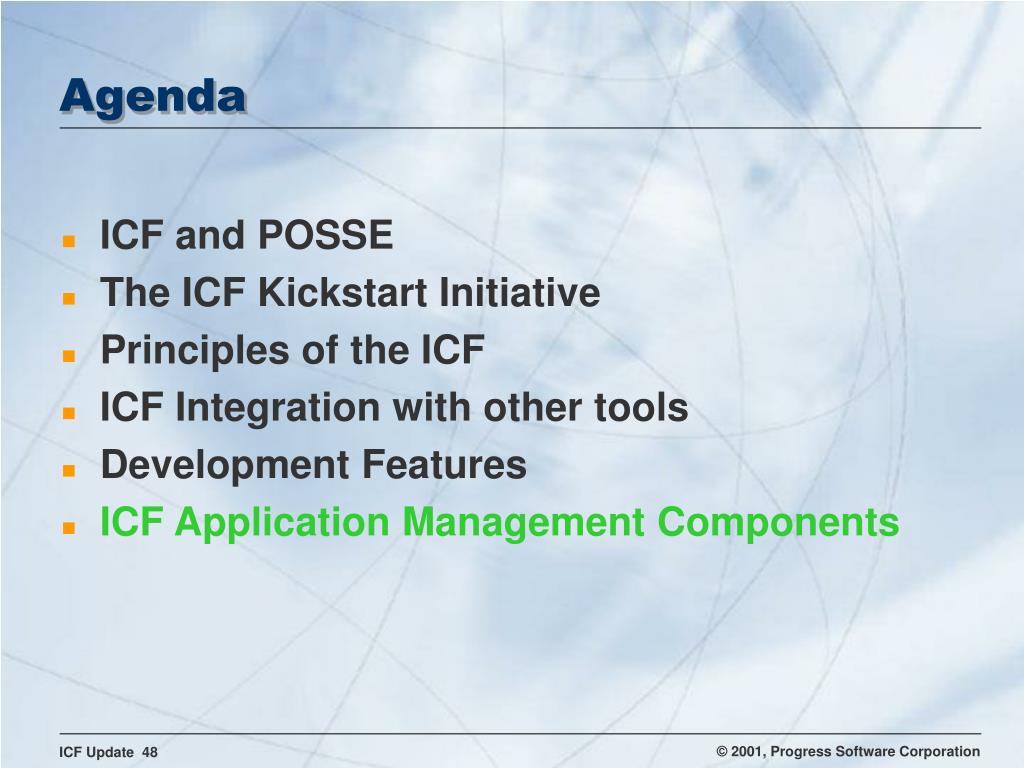 Agenda

- ICF and POSSE
- The ICF Kickstart Initiative
- Principles of the ICF
- ICF Integration with other tools
- Development Features
- ICF Application Management Components

ICF Update 48

© 2001, Progress Software Corporation